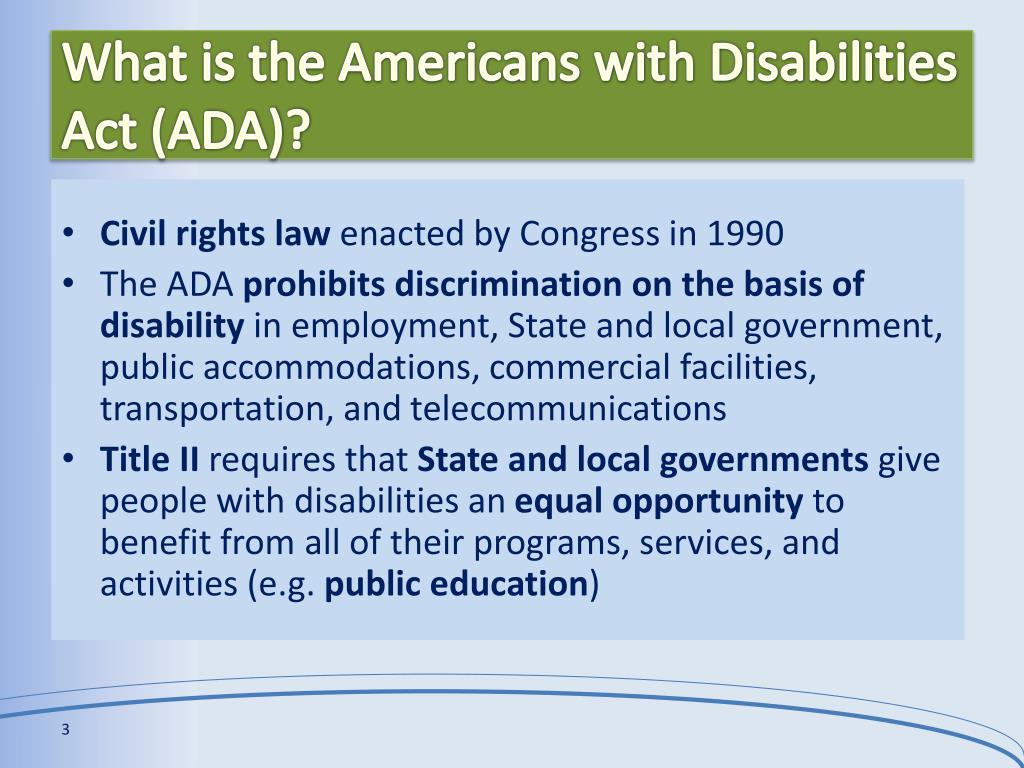 What is the Americans with Disabilities Act (ADA)?

• Civil rights law enacted by Congress in 1990
• The ADA prohibits discrimination on the basis of disability in employment, State and local government, public accommodations, commercial facilities, transportation, and telecommunications
• Title II requires that State and local governments give people with disabilities an equal opportunity to benefit from all of their programs, services, and activities (e.g. public education)

3